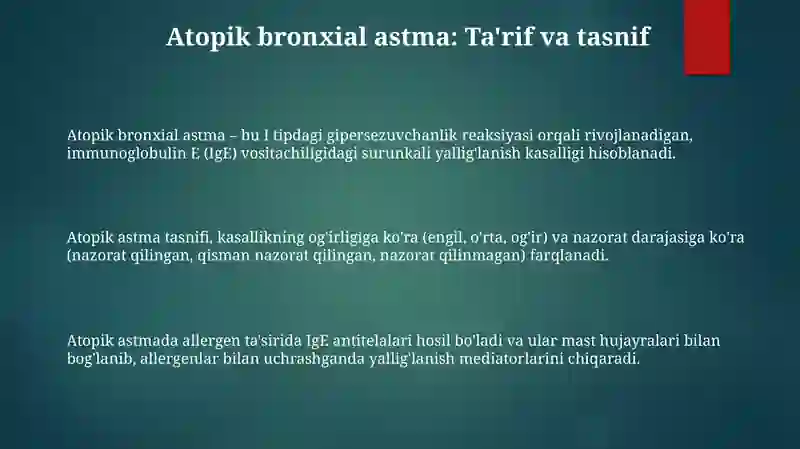 Atopik bronxial astma: Ta'rif va tasnif

Atopik bronxial astma – bu I tipdagi gipersezuvchanlik reaksiyasi orqali rivojlanadigan, immunoglobulin E (IgE) vositachiligidagi surunkali yallig'lanish kasalligi hisoblanadi.

Atopik astma tasnifi, kasallikning og'irligiga ko'ra (engil, o'rta, og'ir) va nazorat darajasiga ko'ra (nazorat qilingan, qisman nazorat qilingan, nazorat qilinmagan) farqlanadi.

Atopik astmada allergen ta'sirida IgE antitelalari hosil bo'ladi va ular mast hujayralari bilan bog'lanib, allergenlar bilan uchrashganda yallig'lanish mediatorlarini chiqaradi.